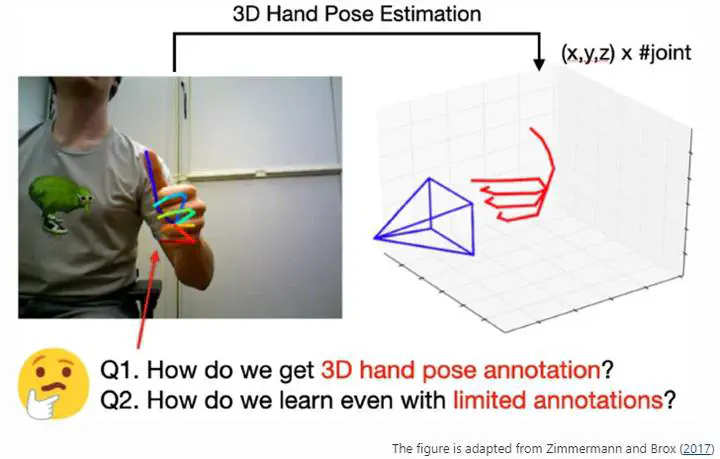 3D Hand Pose Estimation

(x,y,z) x #joint

Q1. How do we get 3D hand pose annotation?
Q2. How do we learn even with limited annotations?

The figure is adapted from Zimmermann and Brox (2017)